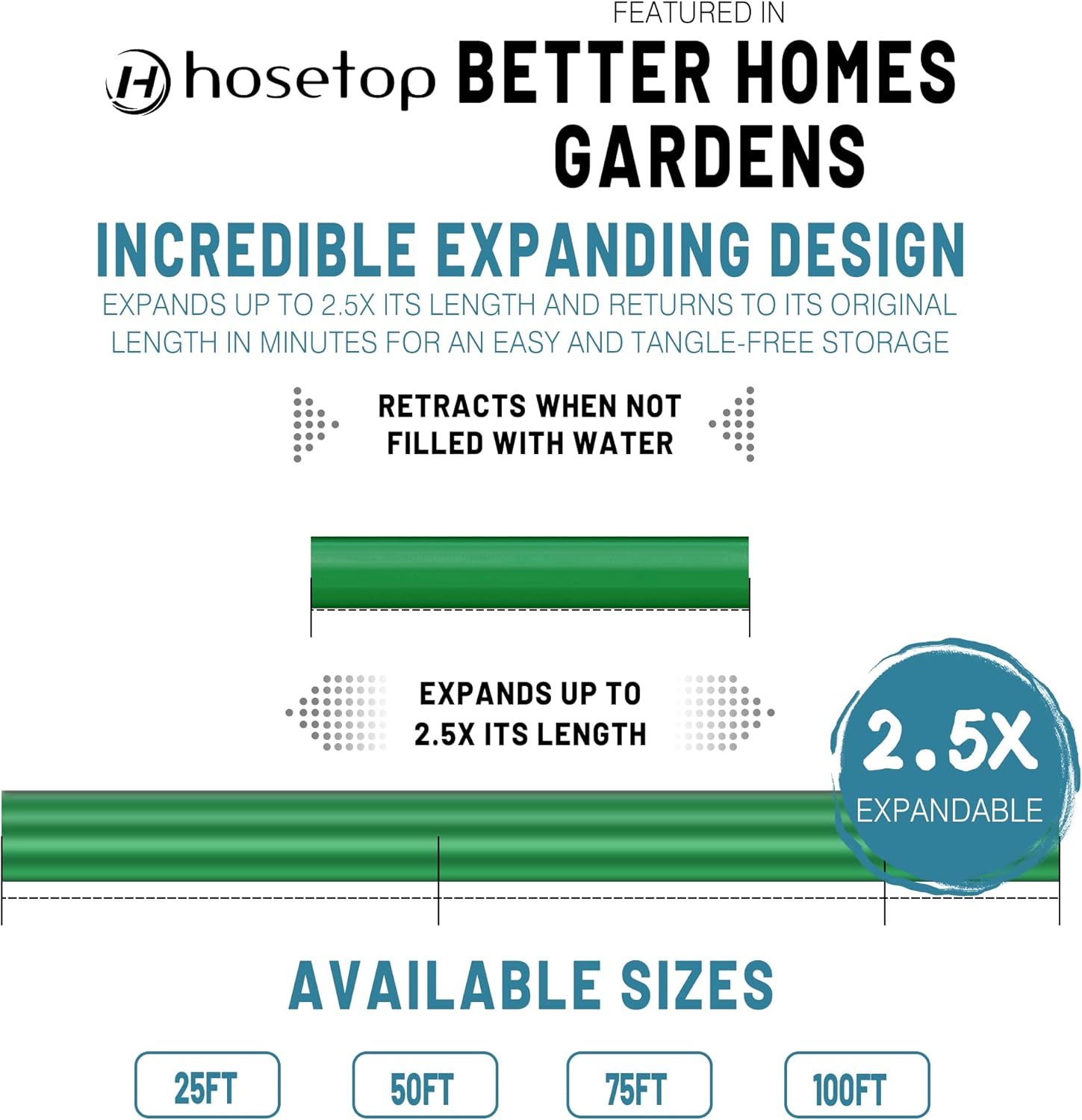 H hosetop

FEATURED IN
BETTER HOMES GARDENS

INCREDIBLE EXPANDING DESIGN
EXPANDS UP TO 2.5X ITS LENGTH AND RETURNS TO ITS ORIGINAL LENGTH IN MINUTES FOR AN EASY AND TANGLE-FREE STORAGE

RETRACTS WHEN NOT FILLED WITH WATER

EXPANDS UP TO 2.5X ITS LENGTH

2.5X
EXPANDABLE

AVAILABLE SIZES

25FT

50FT

75FT

100FT